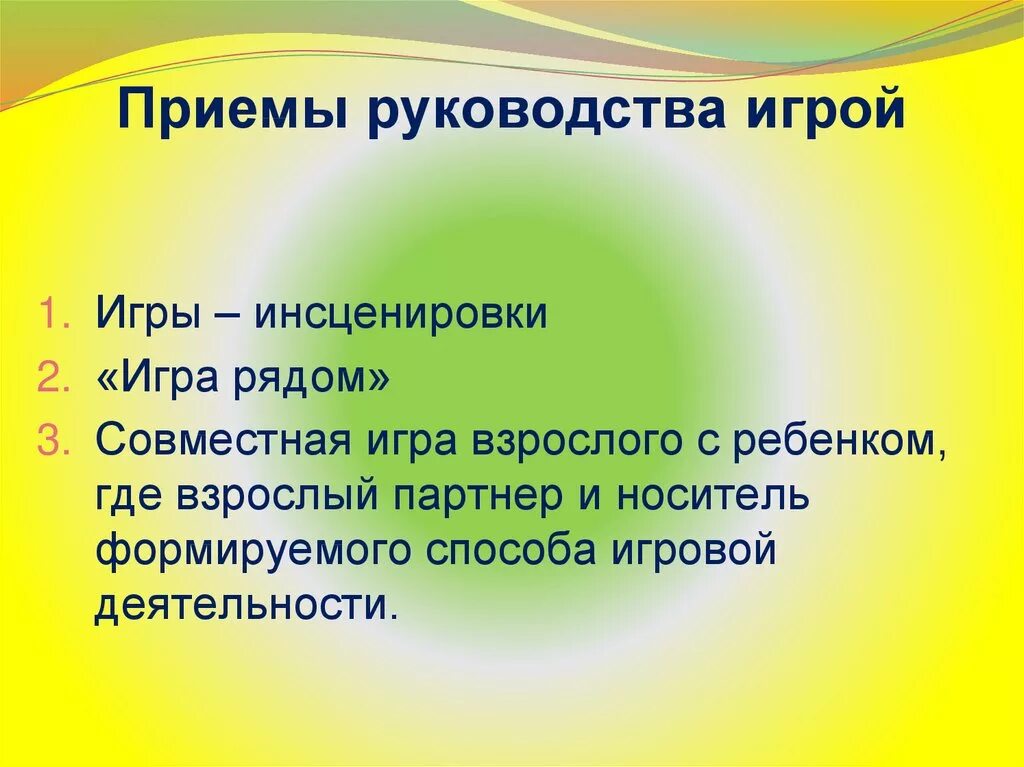 Приемы руководства игрой

1. Игры – инсценировки
2. «Игра рядом»
3. Совместная игра взрослого с ребенком, где взрослый партнер и носитель формируемого способа игровой деятельности.